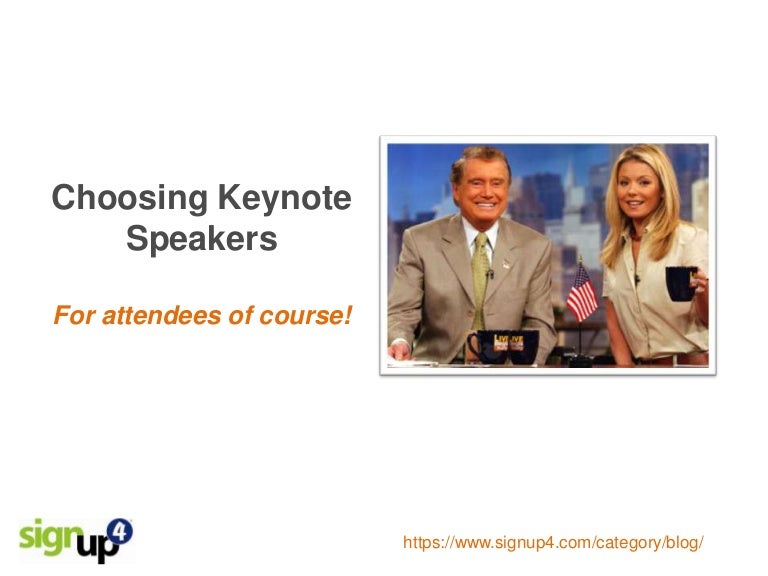 Choosing Keynote Speakers

For attendees of course!

LIVE LIVE

signup4

https://www.signup4.com/category/blog/